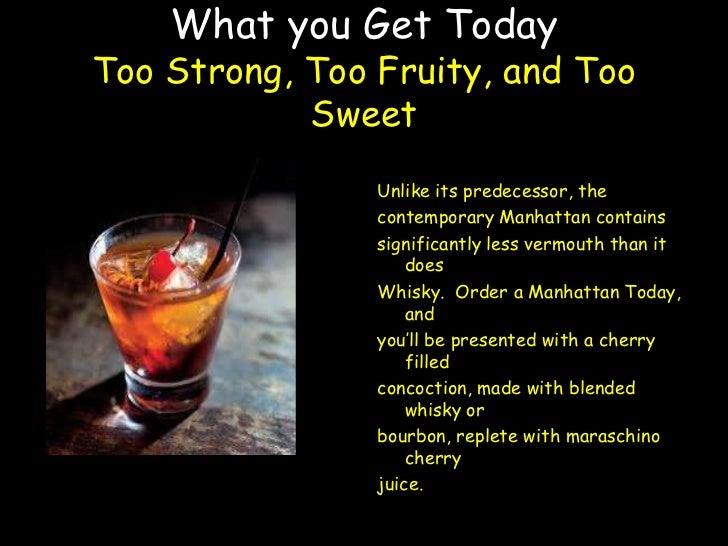 What you Get Today
Too Strong, Too Fruity, and Too Sweet

Unlike its predecessor, the contemporary Manhattan contains significantly less vermouth than it does Whisky. Order a Manhattan Today, and you'll be presented with a cherry filled concoction, made with blended whisky or bourbon, replete with maraschino cherry juice.